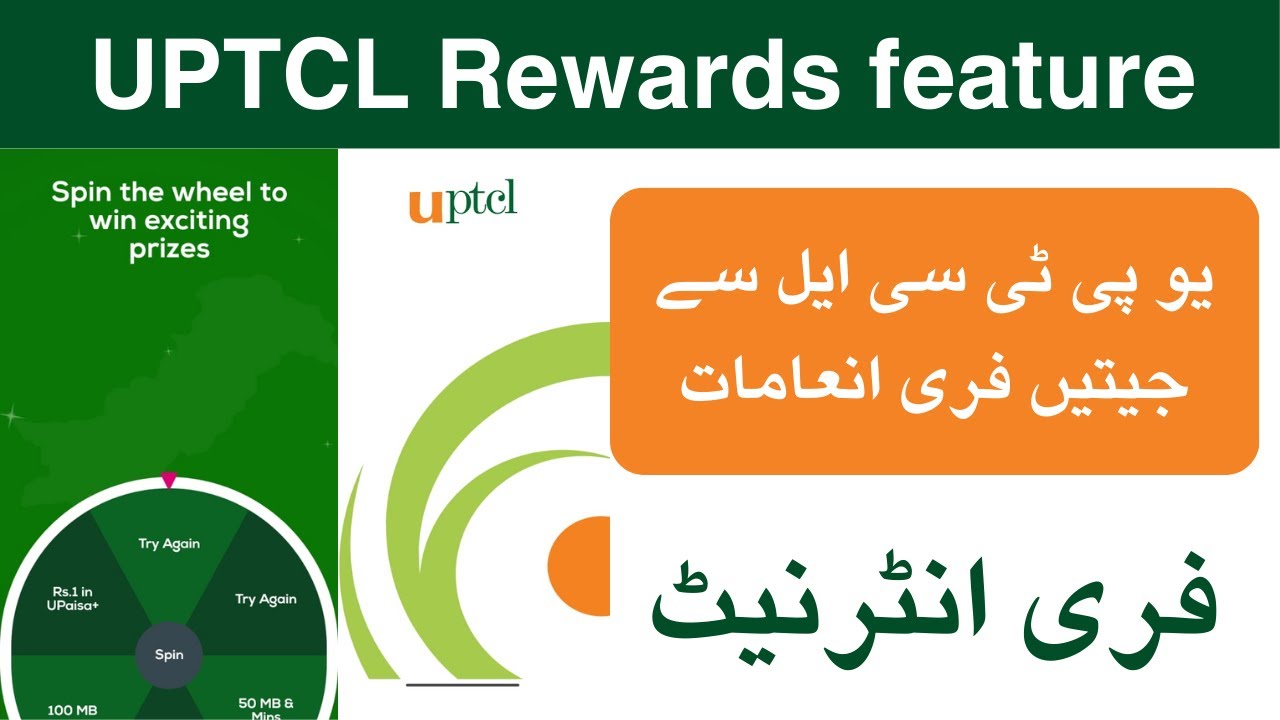 UPTCL Rewards feature

Spin the wheel to win exciting prizes

Try Again

Rs.1 in UPaisa+

Try Again

Spin

100 MB

50 MB & Mins

uptcl

یو پی ٹی سی ایل سے جیتیں فری انعامات

فری انٹرنیٹ